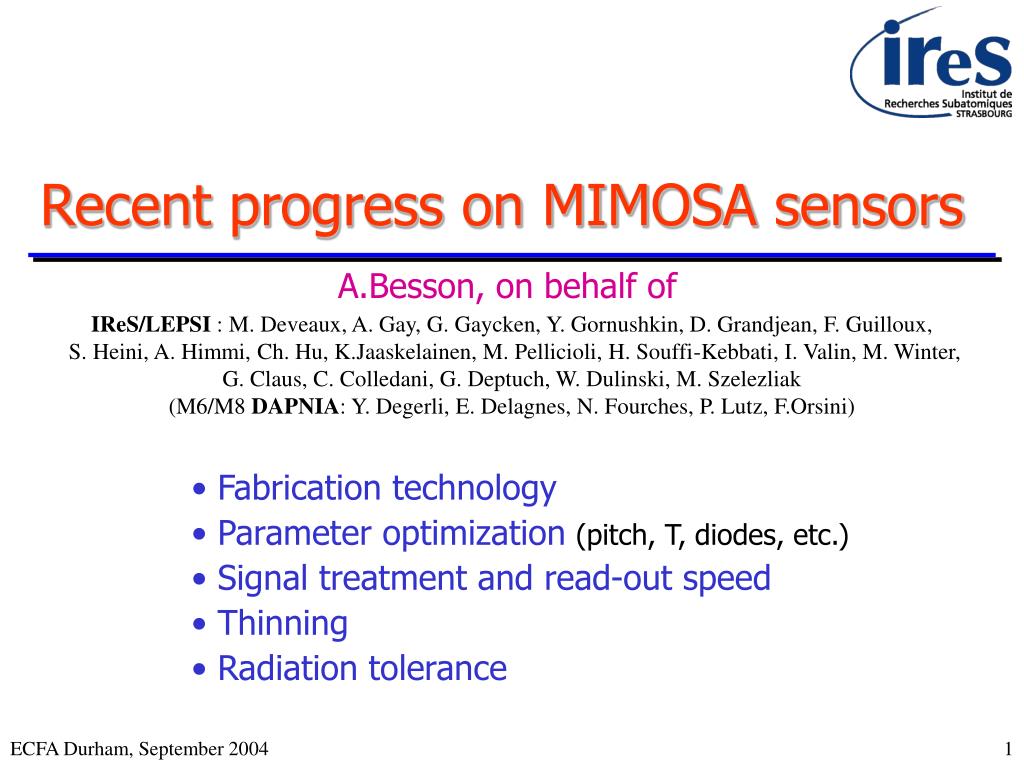 ireS
Institut de Recherches Subatomiques
STRASBOURG

Recent progress on MIMOSA sensors

A.Besson, on behalf of

IReS/LEPSI : M. Deveaux, A. Gay, G. Gaycken, Y. Gornushkin, D. Grandjean, F. Guilloux, S. Heini, A. Himmi, Ch. Hu, K.Jaaskelainen, M. Pellicioli, H. Souffi-Kebbati, I. Valin, M. Winter, G. Claus, C. Colledani, G. Deptuch, W. Dulinski, M. Szelezliak
(M6/M8 DAPNIA: Y. Degerli, E. Delagnes, N. Fourches, P. Lutz, F.Orsini)

• Fabrication technology
• Parameter optimization (pitch, T, diodes, etc.)
• Signal treatment and read-out speed
• Thinning
• Radiation tolerance

ECFA Durham, September 2004

1